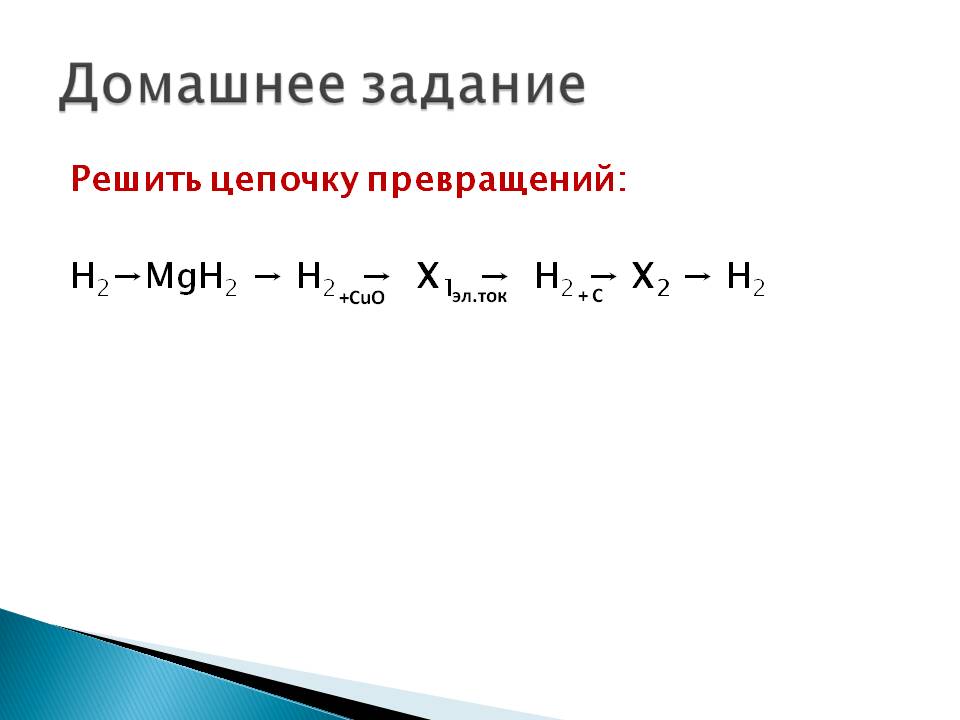 Домашнее задание

Решить цепочку превращений:

$H_2 \rightarrow MgH_2 \rightarrow H_2 \xrightarrow[+CuO]{} X_1 \xrightarrow[эл.ток]{} H_2 \xrightarrow[+C]{} X_2 \rightarrow H_2$